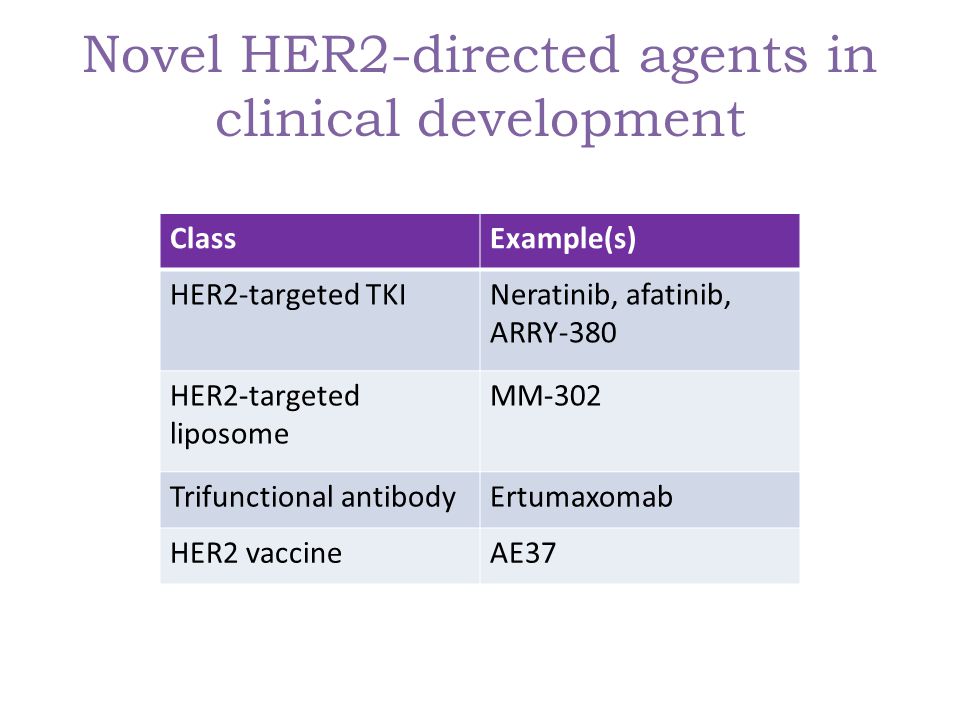 Novel HER2-directed agents in clinical development

| Class | Example(s) |
|---|---|
| HER2-targeted TKI | Neratinib, afatinib, ARRY-380 |
| HER2-targeted liposome | MM-302 |
| Trifunctional antibody | Ertumaxomab |
| HER2 vaccine | AE37 |